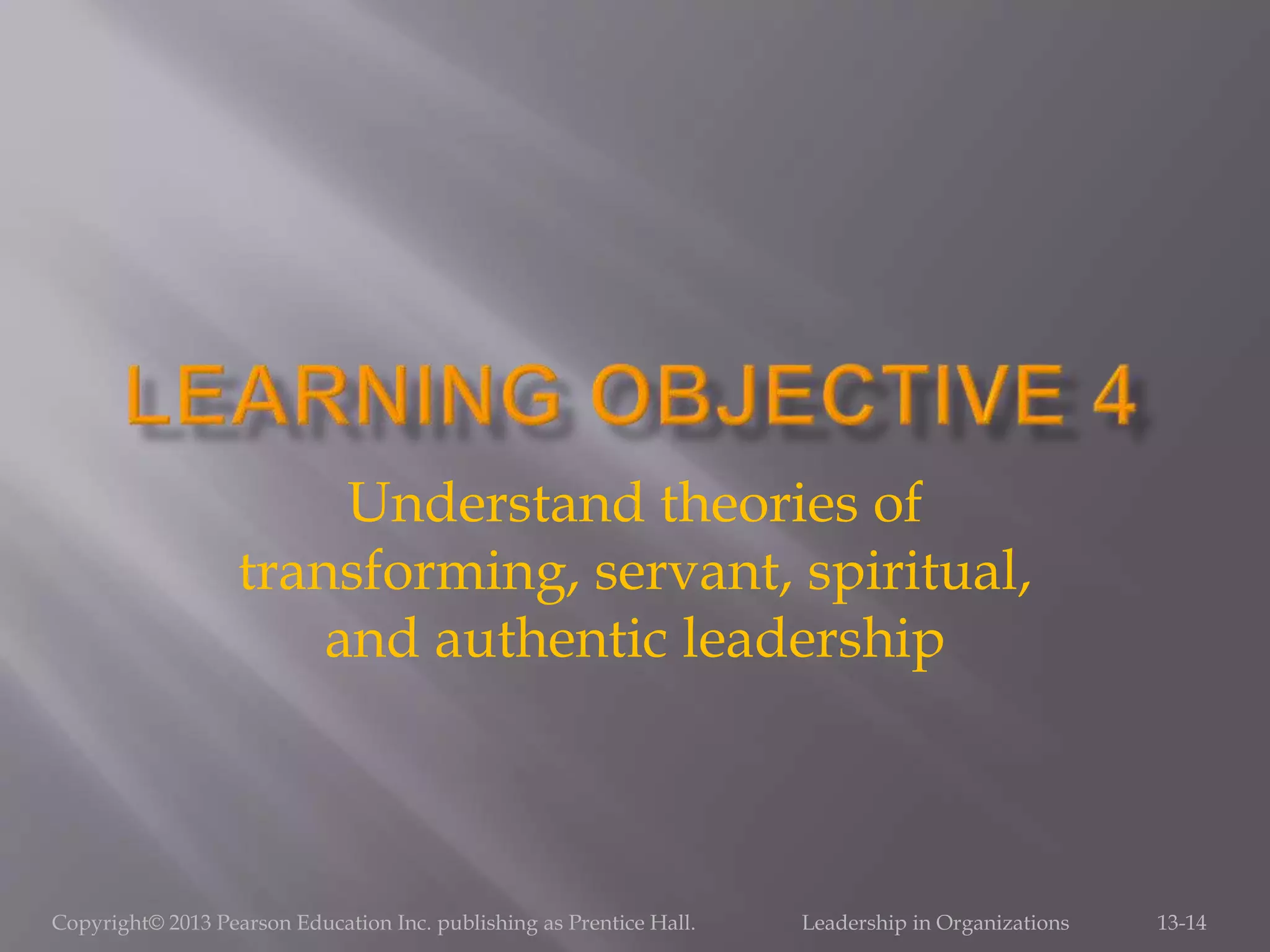 LEARNING OBJECTIVE 4

Understand theories of transforming, servant, spiritual, and authentic leadership

Copyright© 2013 Pearson Education Inc. publishing as Prentice Hall.

Leadership in Organizations

13-14